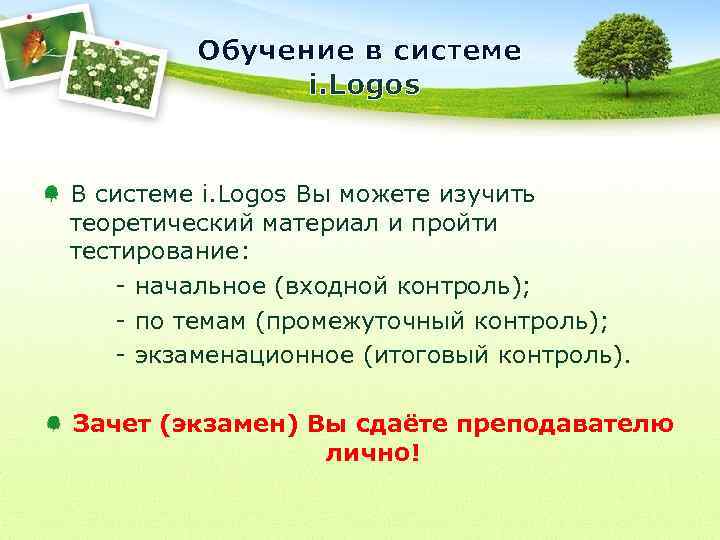 Обучение в системе i.Logos

В системе i.Logos Вы можете изучить теоретический материал и пройти тестирование:
- начальное (входной контроль);
- по темам (промежуточный контроль);
- экзаменационное (итоговый контроль).

Зачет (экзамен) Вы сдаёте преподавателю лично!